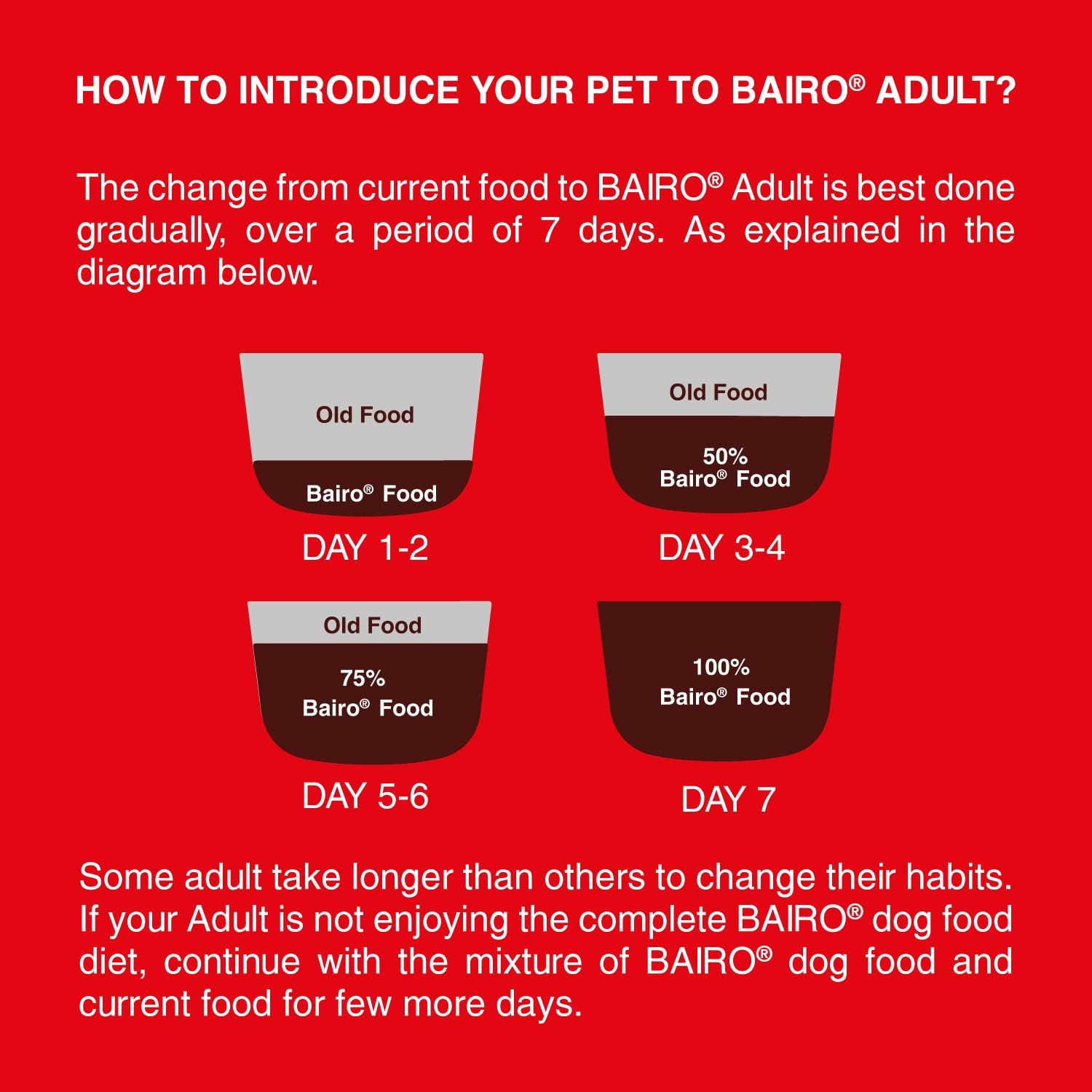 HOW TO INTRODUCE YOUR PET TO BAIRO® ADULT?

The change from current food to BAIRO® Adult is best done gradually, over a period of 7 days. As explained in the diagram below.

Old Food

Bairo® Food

DAY 1-2

Old Food

50%
Bairo® Food

DAY 3-4

Old Food

75%
Bairo® Food

DAY 5-6

100%
Bairo® Food

DAY 7

Some adult take longer than others to change their habits. If your Adult is not enjoying the complete BAIRO® dog food diet, continue with the mixture of BAIRO® dog food and current food for few more days.